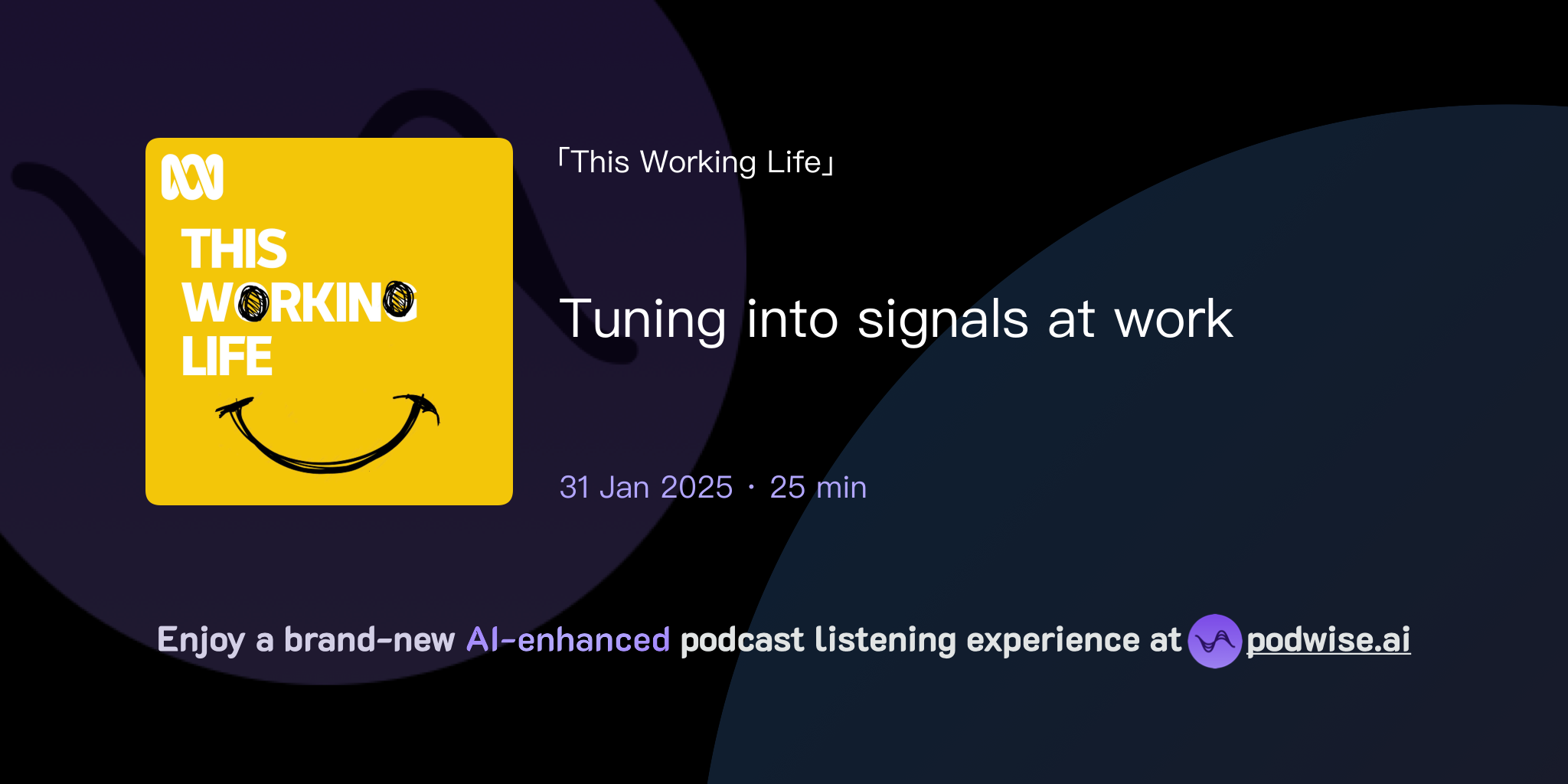 THIS WORKING LIFE

「This Working Life」

Tuning into signals at work

31 Jan 2025 · 25 min

Enjoy a brand-new AI-enhanced podcast listening experience at podwise.ai